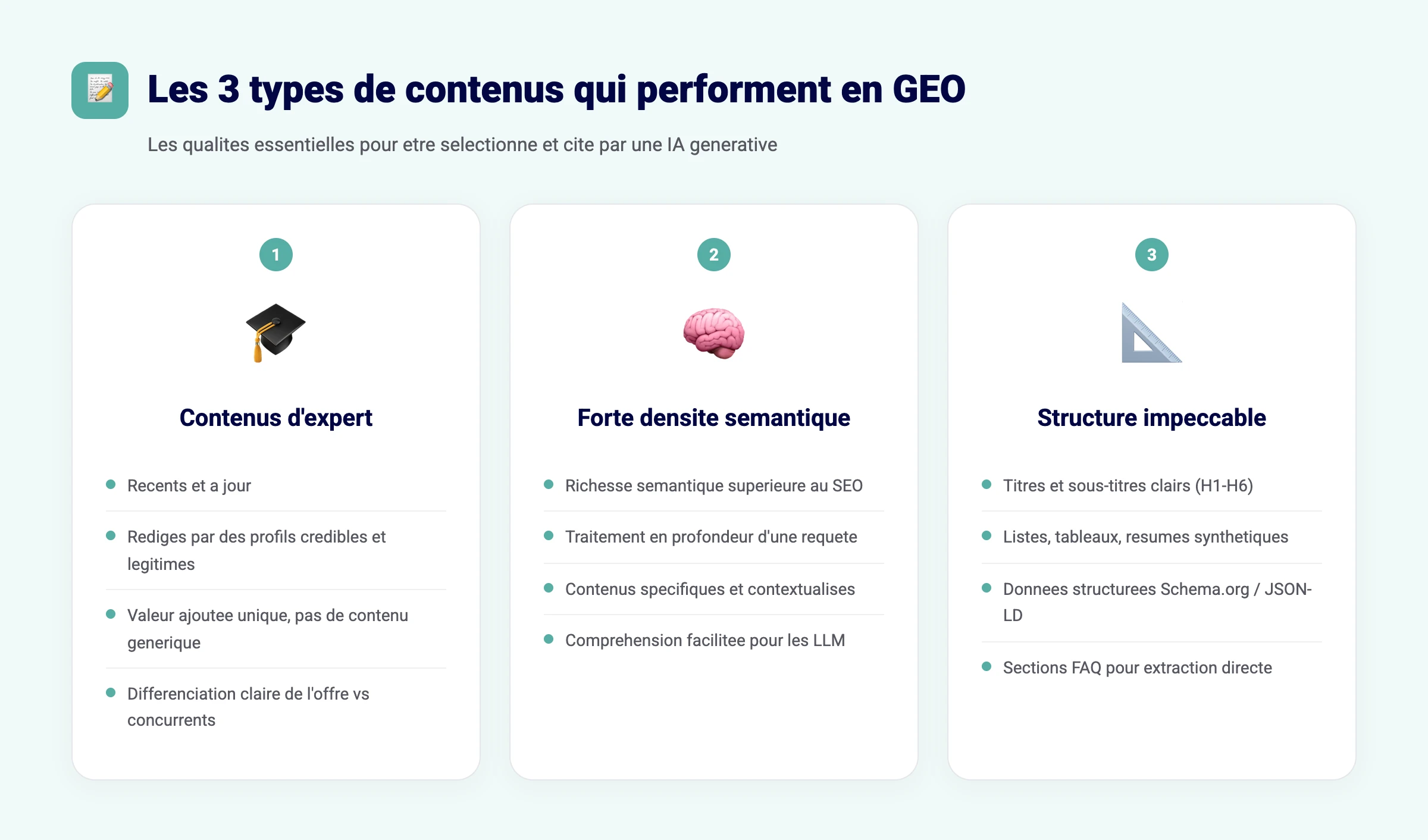 Les 3 types de contenus qui performent en GEO

Les qualites essentielles pour etre selectionne et cite par une IA generative

1

Contenus d'expert

- Recents et a jour
- Rediges par des profils credibles et legitimes
- Valeur ajoutee unique, pas de contenu generique
- Differenciation claire de l'offre vs concurrents

2

Forte densite semantique

- Richesse semantique superieure au SEO
- Traitement en profondeur d'une requete
- Contenus specifiques et contextualises
- Comprehension facilitee pour les LLM

3

Structure impeccable

- Titres et sous-titres clairs (H1-H6)
- Listes, tableaux, resumes synthetiques
- Donnees structurees Schema.org / JSON-LD
- Sections FAQ pour extraction directe